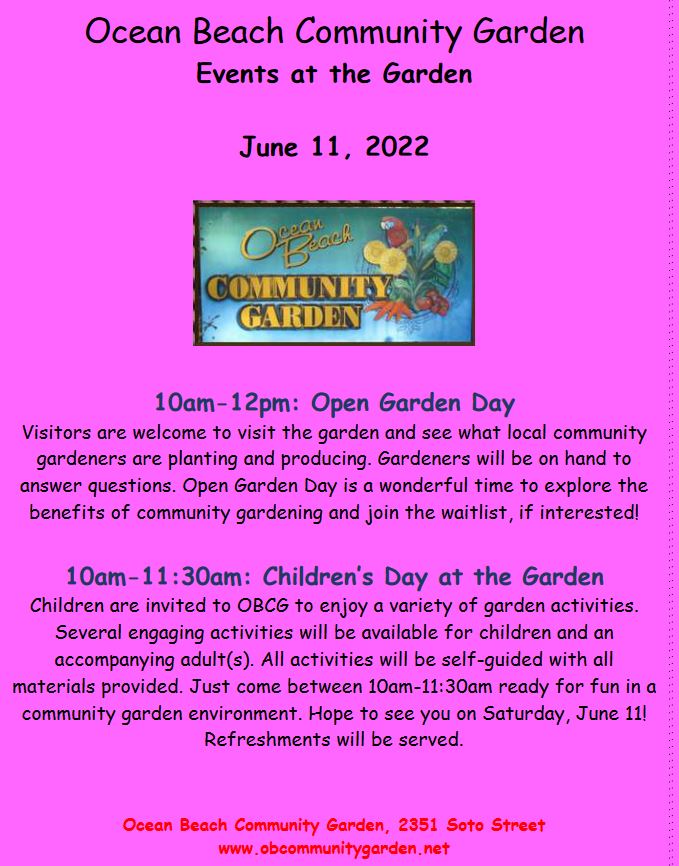 Ocean Beach Community Garden
Events at the Garden

June 11, 2022

Ocean Beach
COMMUNITY
GARDEN

10am-12pm: Open Garden Day
Visitors are welcome to visit the garden and see what local community gardeners are planting and producing. Gardeners will be on hand to answer questions. Open Garden Day is a wonderful time to explore the benefits of community gardening and join the waitlist, if interested!

10am-11:30am: Children's Day at the Garden
Children are invited to OBCG to enjoy a variety of garden activities. Several engaging activities will be available for children and an accompanying adult(s). All activities will be self-guided with all materials provided. Just come between 10am-11:30am ready for fun in a community garden environment. Hope to see you on Saturday, June 11! Refreshments will be served.

Ocean Beach Community Garden, 2351 Soto Street
www.obcommunitygarden.net